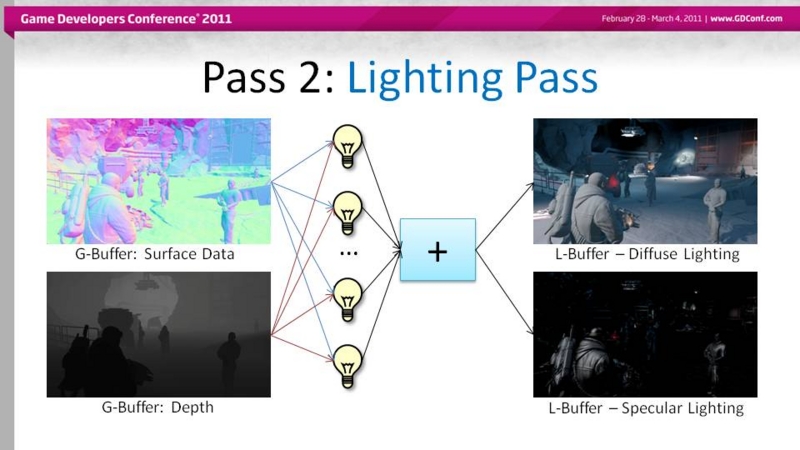 Game Developers Conference® 2011

February 28 - March 4, 2011 | www.GDConf.com

Pass 2: Lighting Pass

G-Buffer: Surface Data

G-Buffer: Depth

...

+

L-Buffer – Diffuse Lighting

L-Buffer – Specular Lighting